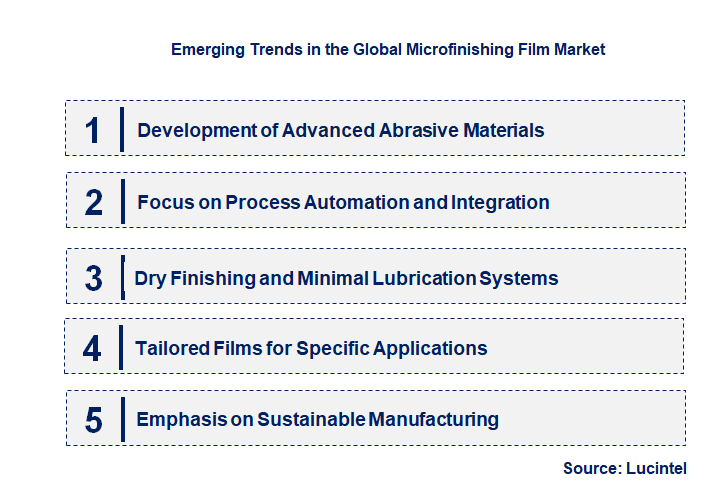 Emerging Trends in the Global Microfinishing Film Market

1 Development of Advanced Abrasive Materials

2 Focus on Process Automation and Integration

3 Dry Finishing and Minimal Lubrication Systems

4 Tailored Films for Specific Applications

5 Emphasis on Sustainable Manufacturing

Source: Lucintel